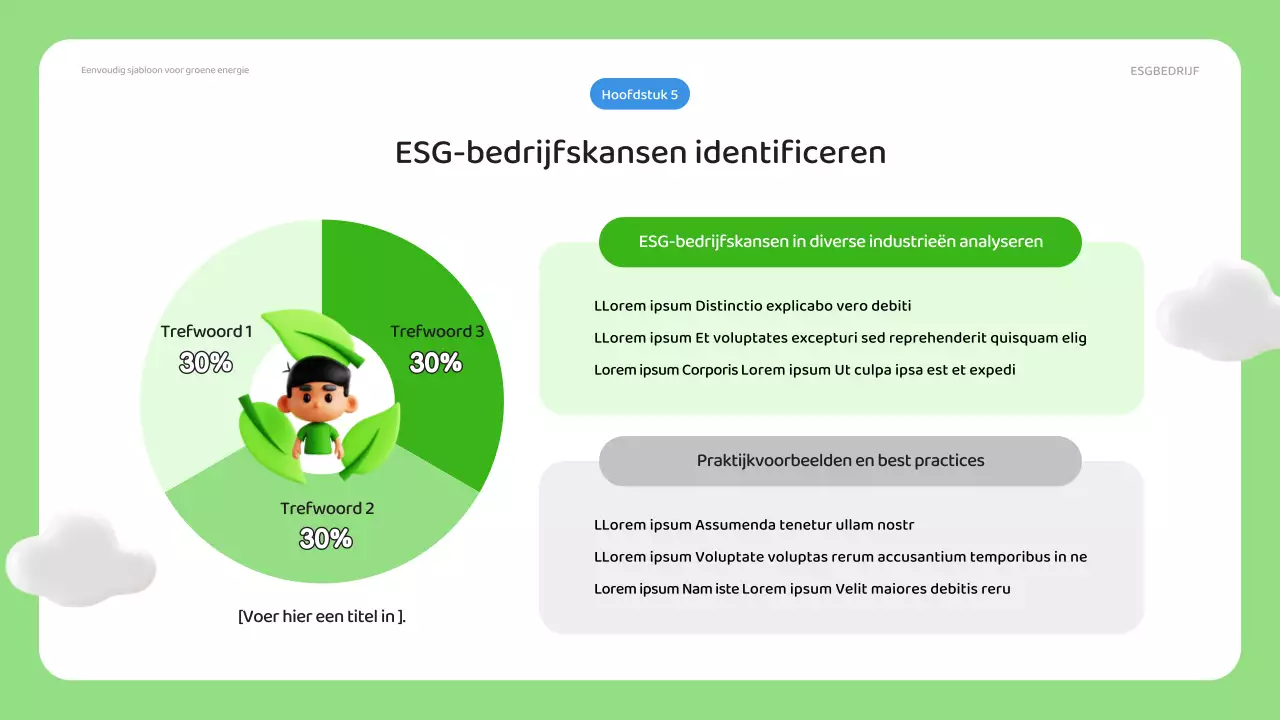 Eenvoudig sjabloon voor groene energie

ESGBEDRIJF

Hoofdstuk 5

ESG-bedrijfskansen identificeren

Trefwoord 1
30%

Trefwoord 3
30%

Trefwoord 2
30%

[Voer hier een titel in ].

ESG-bedrijfskansen in diverse industrieën analyseren

LLorem ipsum Distinctio explicabo vero debiti

LLorem ipsum Et voluptates excepturi sed reprehenderit quisquam elig

Lorem ipsum Corporis Lorem ipsum Ut culpa ipsa est et expedi

Praktijkvoorbeelden en best practices

LLorem ipsum Assumenda tenetur ullam nostr

LLorem ipsum Voluptate voluptas rerum accusantium temporibus in ne

Lorem ipsum Nam iste Lorem ipsum Velit maiores debitis reru